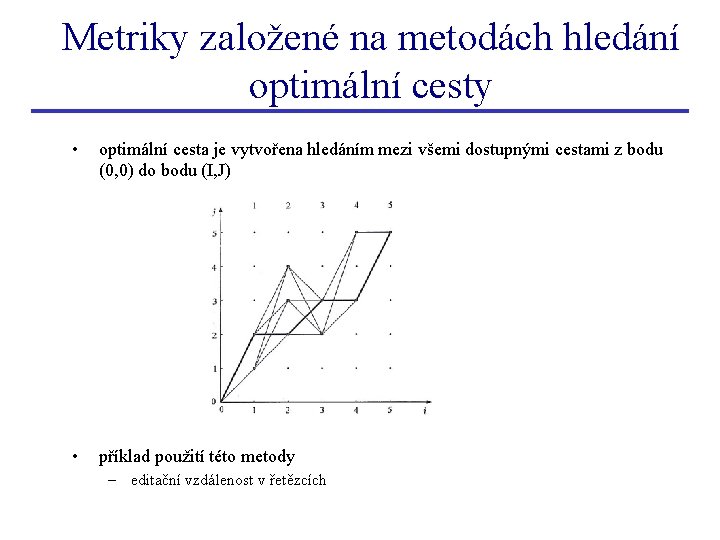 Metriky založené na metodách hledání optimální cesty

• optimální cesta je vytvořena hledáním mezi všemi dostupnými cestami z bodu (0,0) do bodu (I,J)

j
1 2 3 4 5
5
4
3
2
1
0
0 1 2 3 4 5 i

• příklad použití této metody
– editační vzdálenost v řetězcích